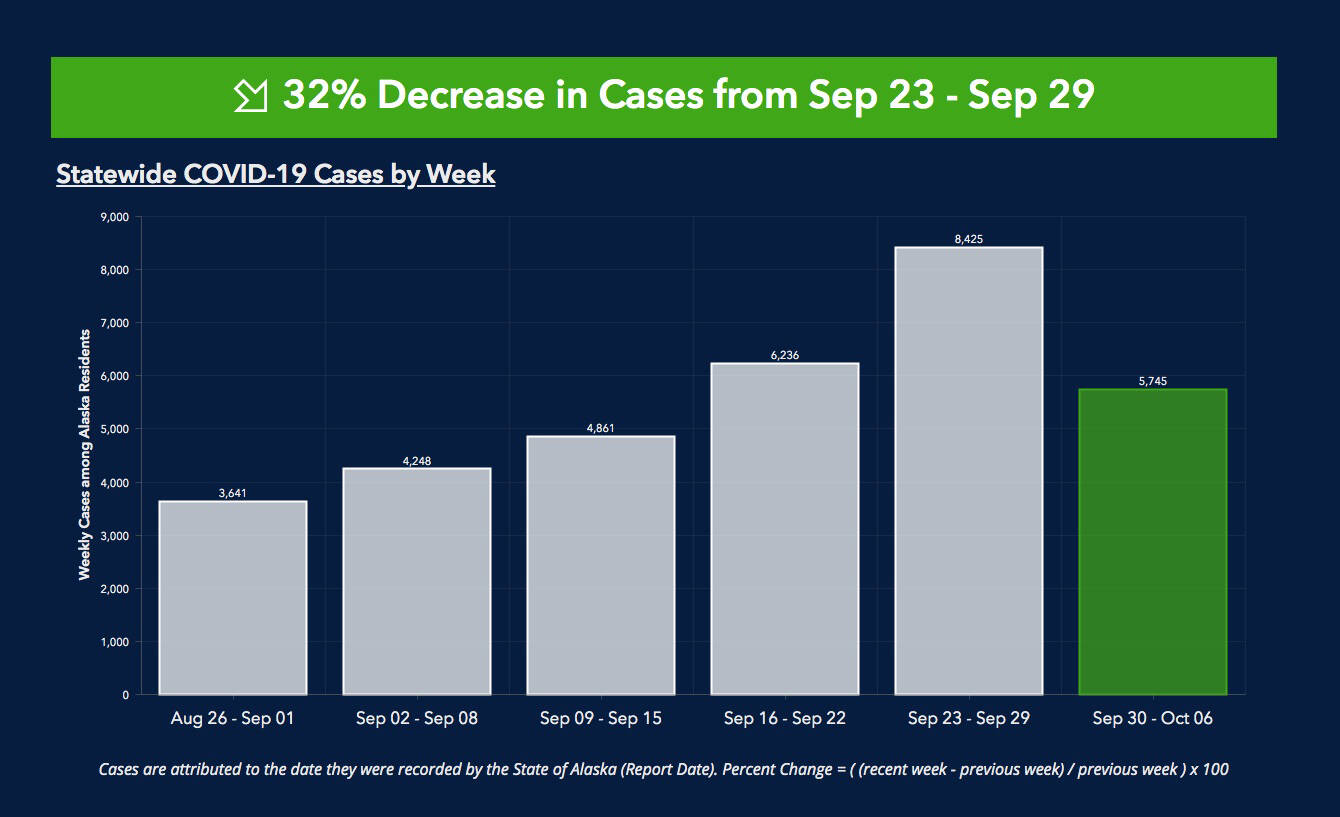 32% Decrease in Cases from Sep 23 - Sep 29

Statewide COVID-19 Cases by Week

Weekly Cases among Alaska Residents

9,000
8,000
7,000
6,000
5,000
4,000
3,000
2,000
1,000
0

3,641
4,248
4,861
6,236
8,425
5,745

Aug 26 - Sep 01
Sep 02 - Sep 08
Sep 09 - Sep 15
Sep 16 - Sep 22
Sep 23 - Sep 29
Sep 30 - Oct 06

Cases are attributed to the date they were recorded by the State of Alaska (Report Date). Percent Change = ( (recent week - previous week) / previous week ) x 100